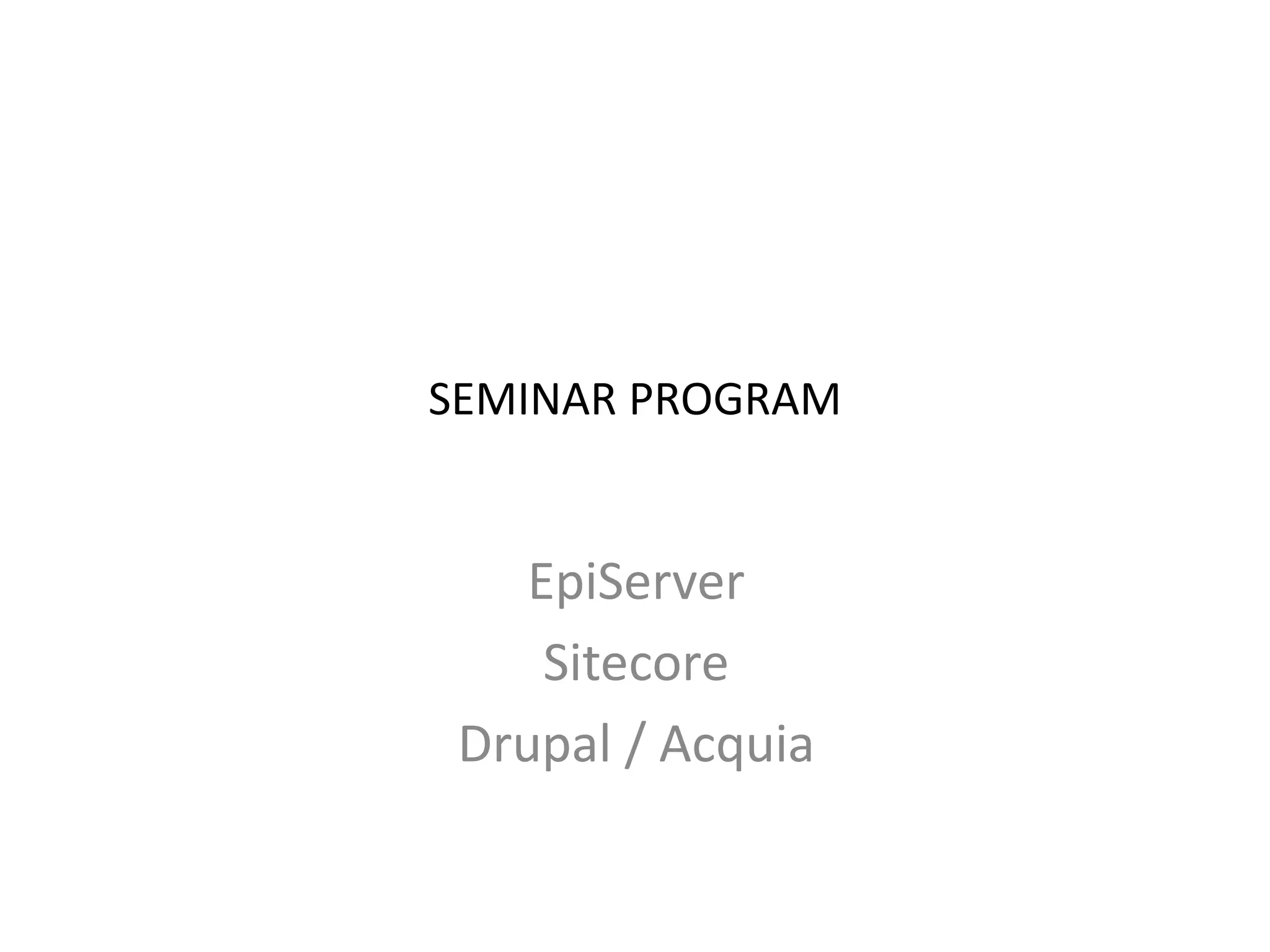 SEMINAR PROGRAM

EpiServer
Sitecore
Drupal / Acquia